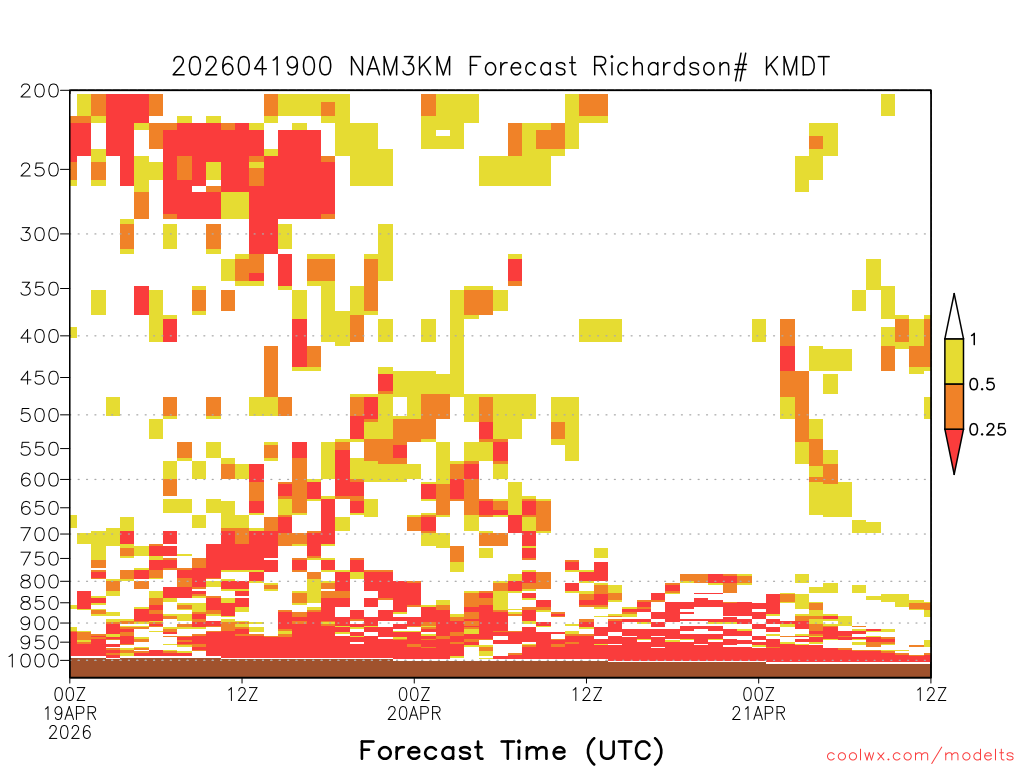 2026041900 NAM3KM Forecast Richardson# KMDT

200
250
300
350
400
450
500
550
600
650
700
750
800
850
900
950
1000

1
0.5
0.25

00Z
19APR
2026
12Z
00Z
20APR
12Z
00Z
21APR
12Z

Forecast Time (UTC)

coolwx.com/modelts